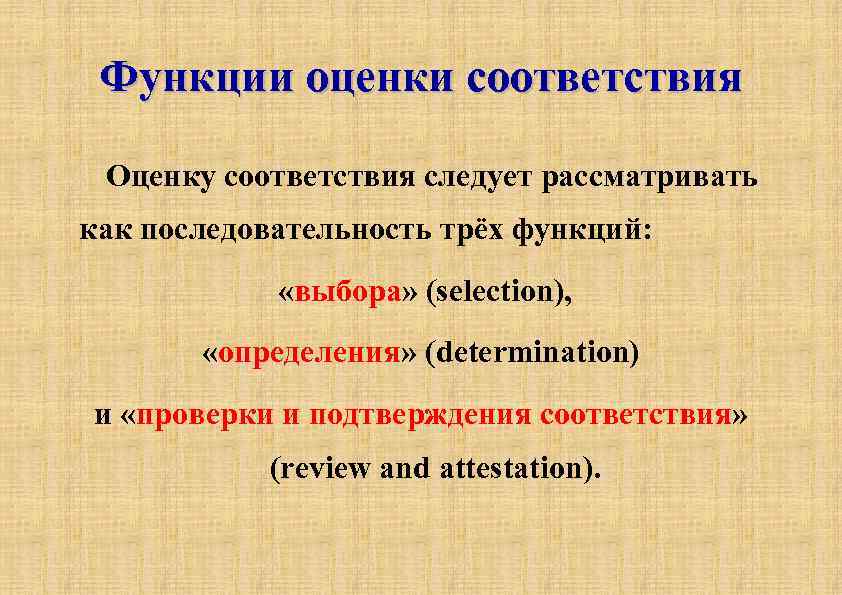 Функции оценки соответствия

Оценку соответствия следует рассматривать как последовательность трёх функций:

«выбора» (selection),

«определения» (determination)

и «проверки и подтверждения соответствия» (review and attestation).